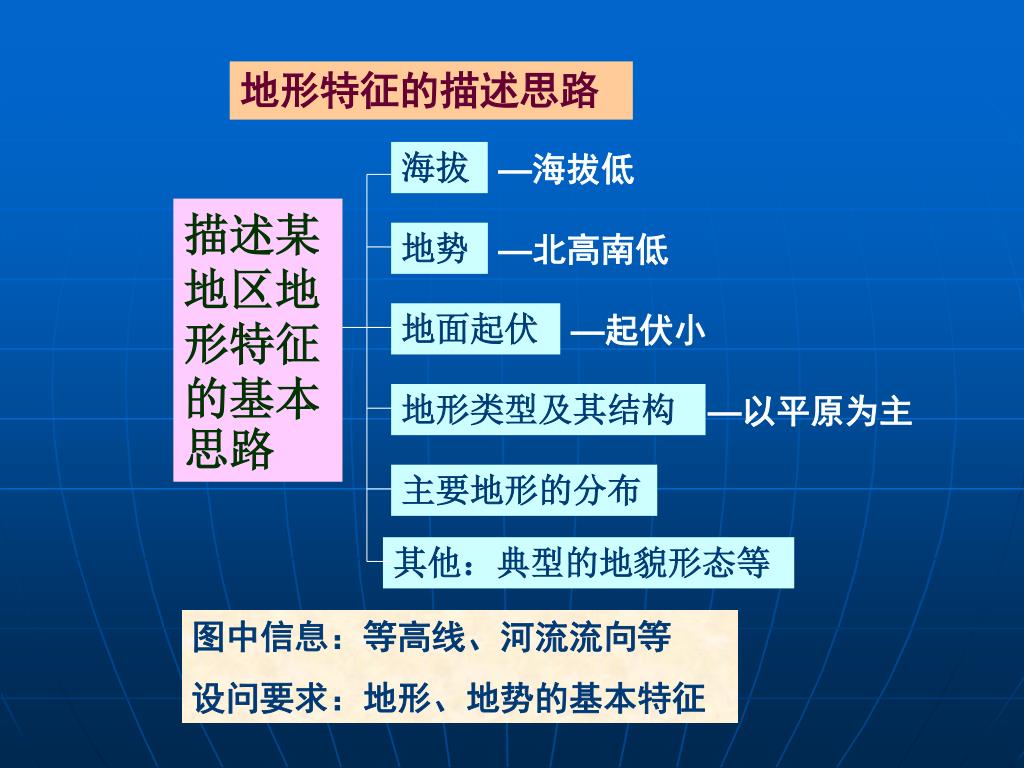 地形特征的描述思路

描述某地区地形特征的基本思路

海拔 —海拔低

地势 —北高南低

地面起伏 —起伏小

地形类型及其结构 —以平原为主

主要地形的分布

其他：典型的地貌形态等

图中信息：等高线、河流流向等

设问要求：地形、地势的基本特征